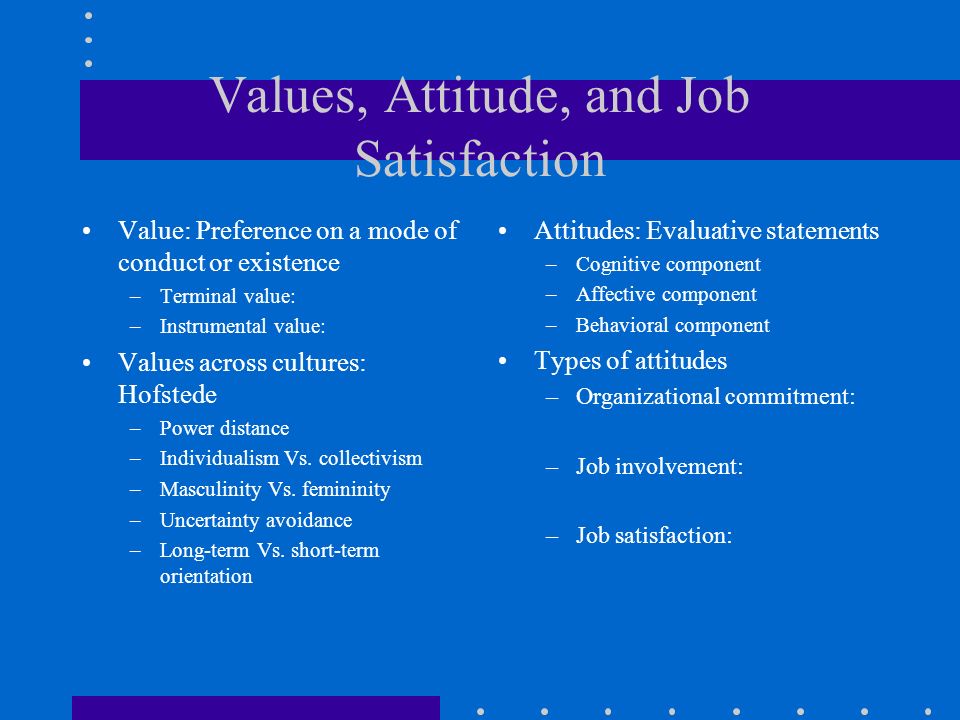 Values, Attitude, and Job Satisfaction

• Value: Preference on a mode of conduct or existence
– Terminal value:
– Instrumental value:
• Values across cultures: Hofstede
– Power distance
– Individualism Vs. collectivism
– Masculinity Vs. femininity
– Uncertainty avoidance
– Long-term Vs. short-term orientation

• Attitudes: Evaluative statements
– Cognitive component
– Affective component
– Behavioral component
• Types of attitudes
– Organizational commitment:
– Job involvement:
– Job satisfaction: